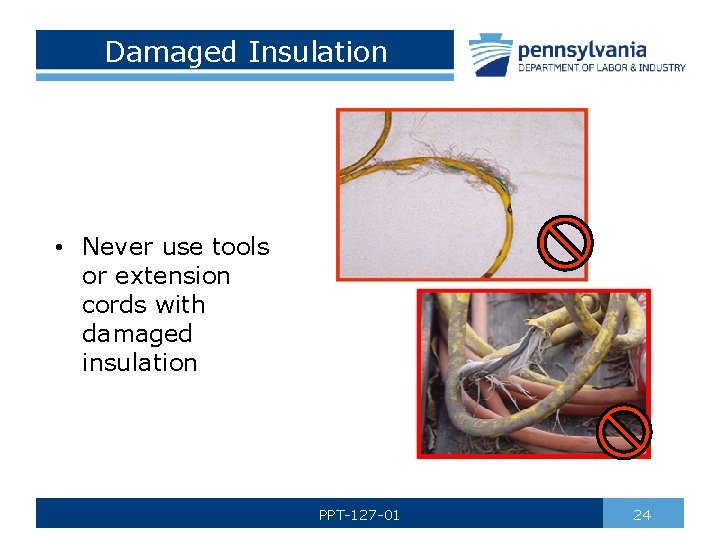 Damaged Insulation

pennsylvania
DEPARTMENT OF LABOR & INDUSTRY

• Never use tools or extension cords with damaged insulation

PPT-127-01

24